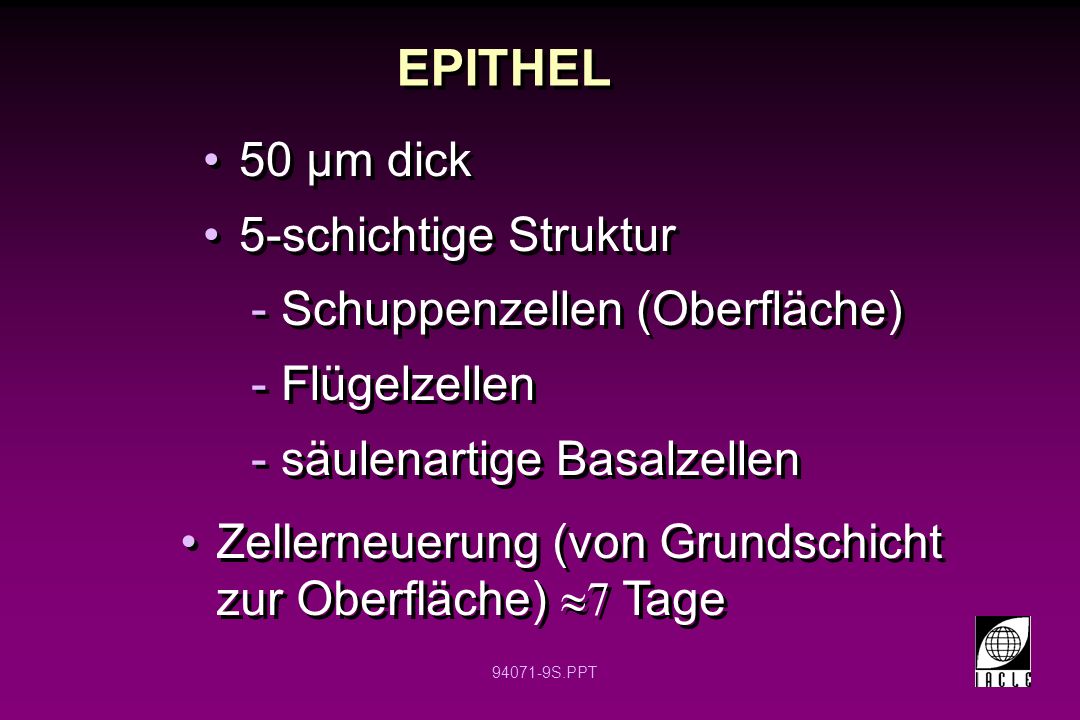 EPITHEL

• 50 µm dick

• 5-schichtige Struktur

- Schuppenzellen (Oberfläche)

- Flügelzellen

- säulenartige Basalzellen

• Zellerneuerung (von Grundschicht zur Oberfläche) $\approx 7$ Tage

94071-9S.PPT

IACLE